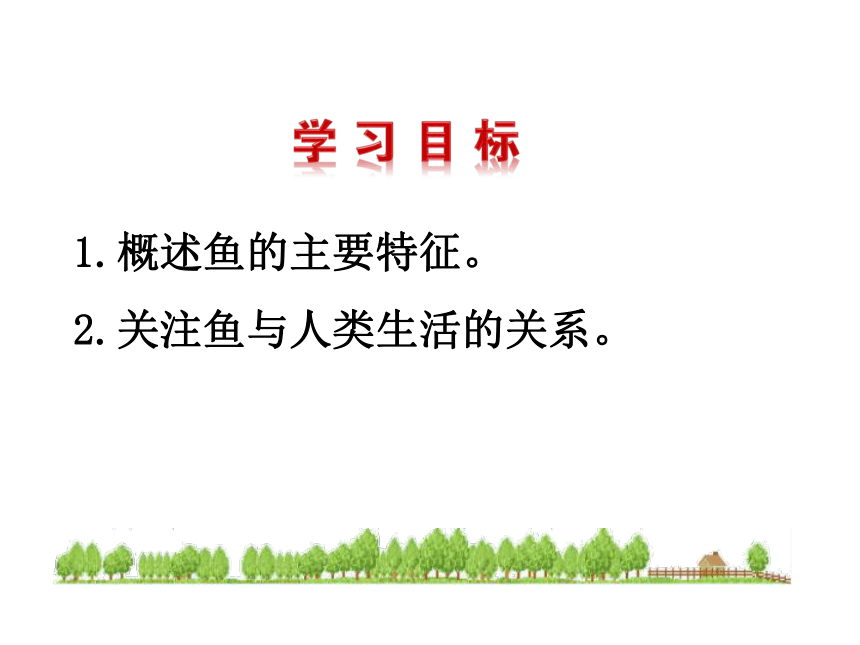 学习目标

1.概述鱼的主要特征。

2.关注鱼与人类生活的关系。